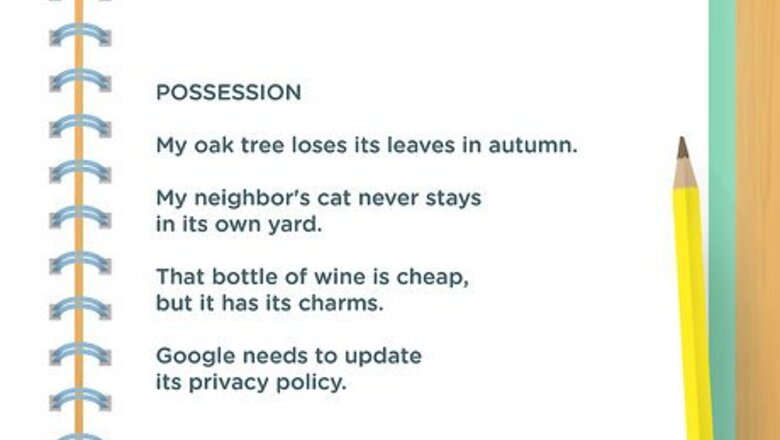 POSSESSION

My oak tree loses its leaves in autumn.

My neighbor's cat never stays in its own yard.

That bottle of wine is cheap, but it has its charms.

Google needs to update its privacy policy.